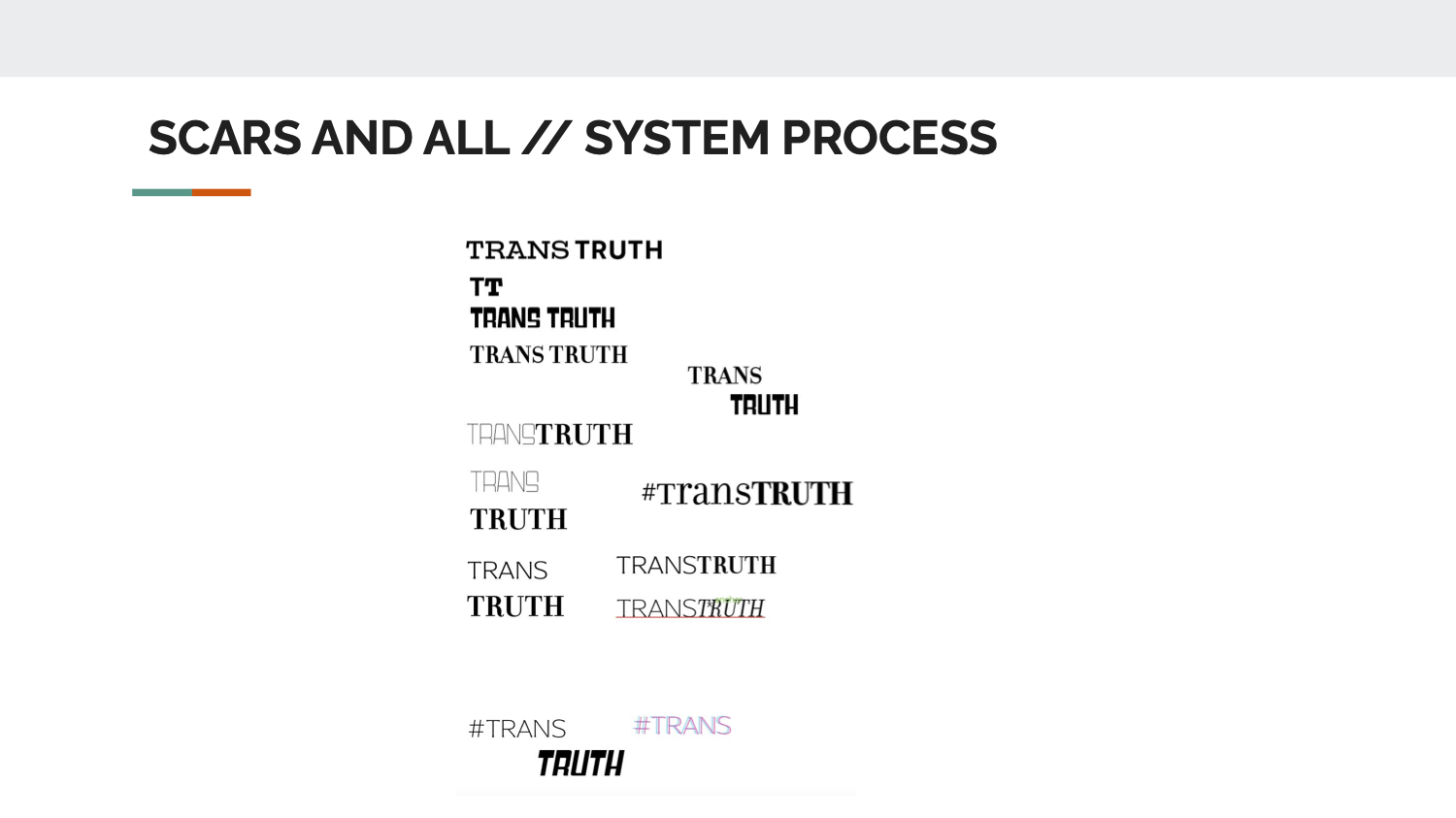 SCARS AND ALL // SYSTEM PROCESS

TRANS TRUTH

TT

TRANS TRUTH

TRANS TRUTH

TRANS
TRUTH

TRANSTRUTH

TRANS
TRUTH

#transTRUTH

TRANS
TRUTH

TRANSTRUTH

TRANSTRUTH

#TRANS
TRUTH

#TRANS